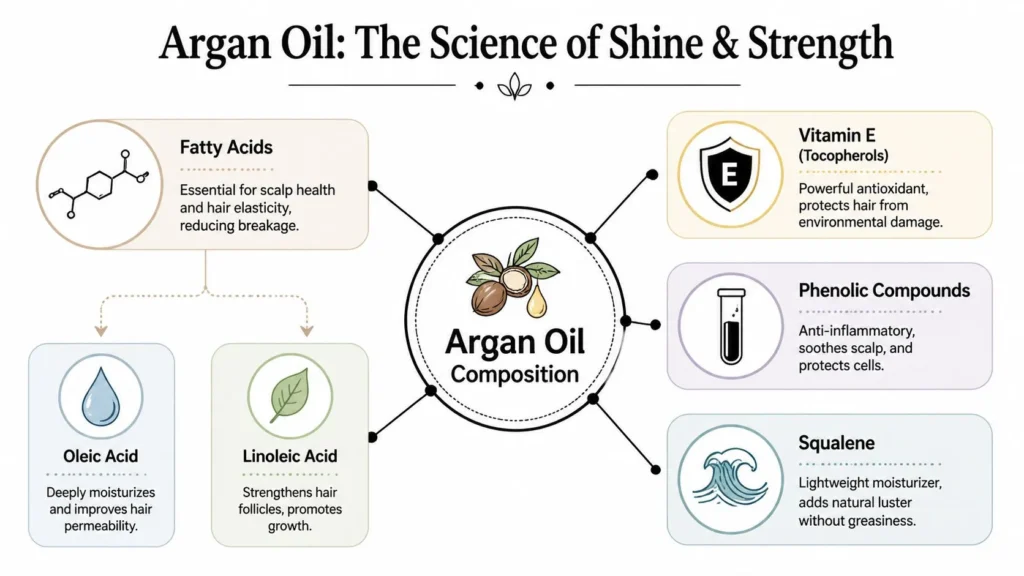 Argan Oil: The Science of Shine & Strength

Fatty Acids

Essential for scalp health and hair elasticity, reducing breakage.

Oleic Acid

Deeply moisturizes and improves hair permeability.

Linoleic Acid

Strengthens hair follicles, promotes growth.

Argan Oil Composition

E

Vitamin E (Tocopherols)

Powerful antioxidant, protects hair from environmental damage.

Phenolic Compounds

Anti-inflammatory, soothes scalp, and protects cells.

Squalene

Lightweight moisturizer, adds natural luster without greasiness.